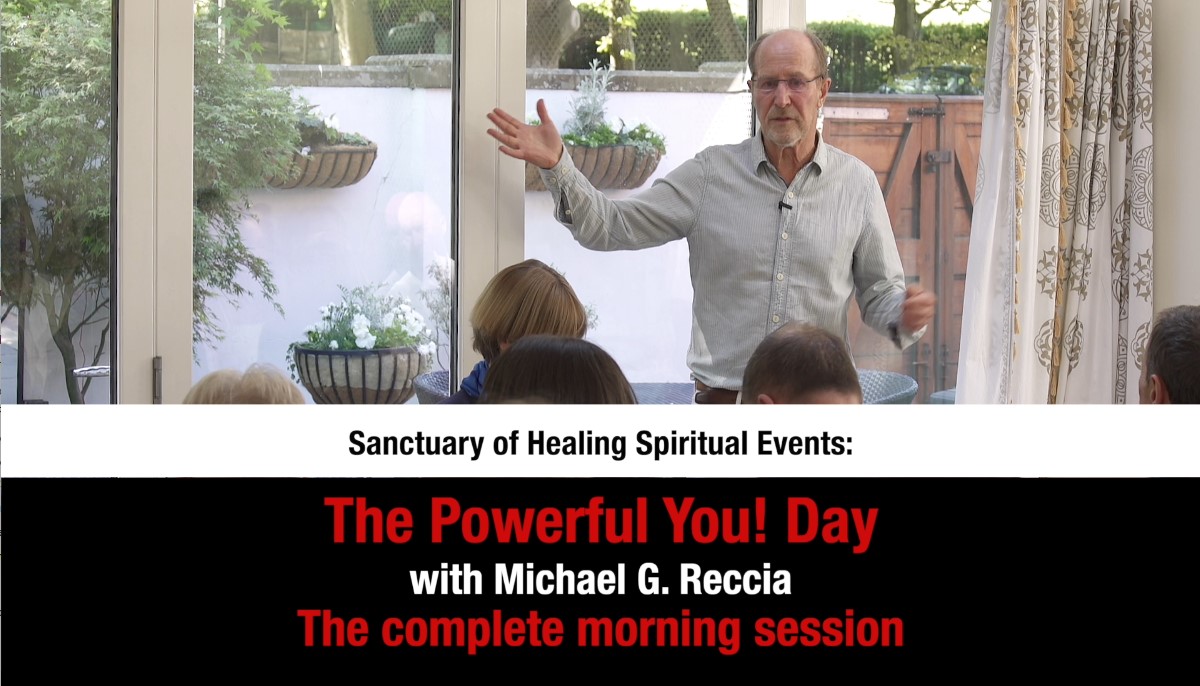 Sanctuary of Healing Spiritual Events:

The Powerful You! Day
with Michael G. Reccia
The complete morning session